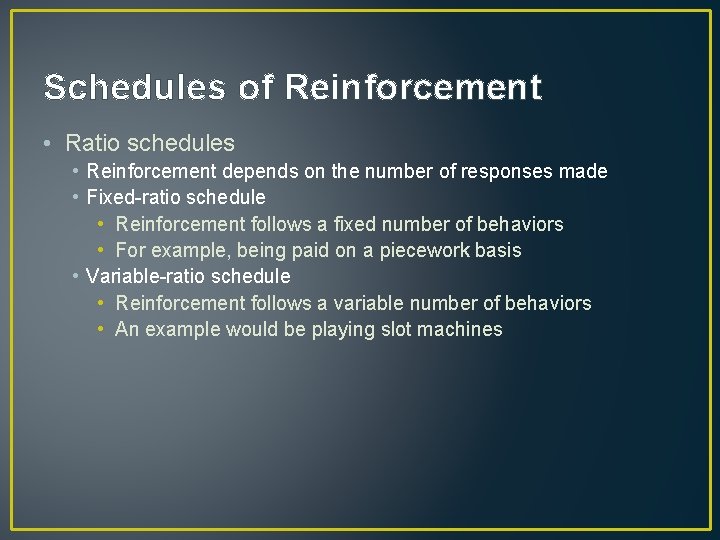 Schedules of Reinforcement

• Ratio schedules
  • Reinforcement depends on the number of responses made
  • Fixed-ratio schedule
    • Reinforcement follows a fixed number of behaviors
    • For example, being paid on a piecework basis
  • Variable-ratio schedule
    • Reinforcement follows a variable number of behaviors
    • An example would be playing slot machines